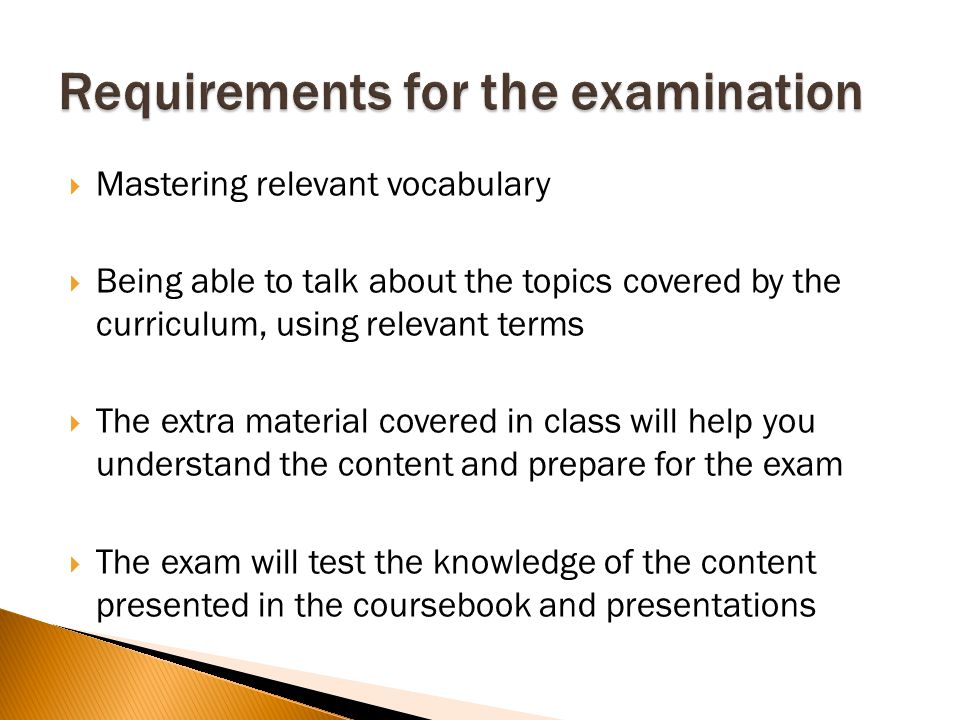 Requirements for the examination

Mastering relevant vocabulary

Being able to talk about the topics covered by the curriculum, using relevant terms

The extra material covered in class will help you understand the content and prepare for the exam

The exam will test the knowledge of the content presented in the coursebook and presentations